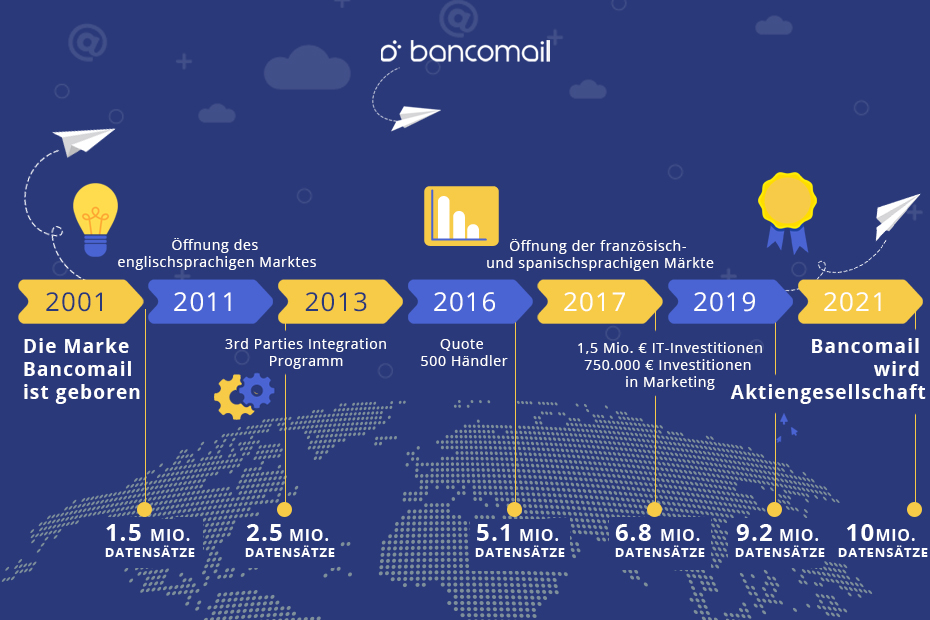 bancomail

Öffnung des englischsprachigen Marktes

Öffnung der französisch- und spanischsprachigen Märkte

2001 2011 2013 2016 2017 2019 2021

Die Marke Bancomail ist geboren

3rd Parties Integration Programm

Quote 500 Händler

1,5 Mio. € IT-Investitionen 750.000 € Investitionen in Marketing

Bancomail wird Aktiengesellschaft

1.5 MIO. DATENSÄTZE

2.5 MIO. DATENSÄTZE

5.1 MIO. DATENSÄTZE

6.8 MIO. DATENSÄTZE

9.2 MIO. DATENSÄTZE

10 MIO. DATENSÄTZE